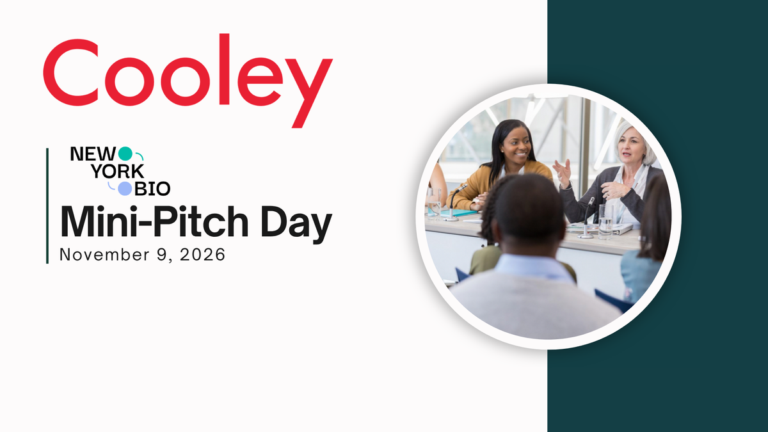 Cooley

NEW YORK BIO

Mini-Pitch Day

November 9, 2026